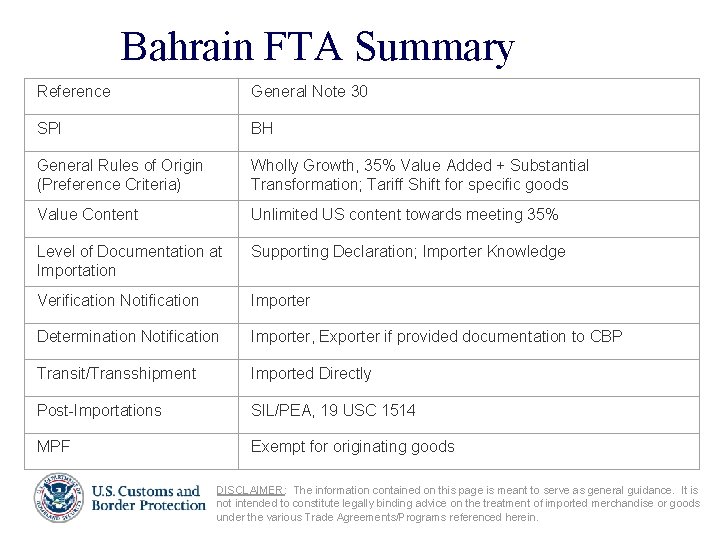 Bahrain FTA Summary

| Reference | General Note 30 |
|---|---|
| SPI | BH |
| General Rules of Origin (Preference Criteria) | Wholly Growth, 35% Value Added + Substantial Transformation; Tariff Shift for specific goods |
| Value Content | Unlimited US content towards meeting 35% |
| Level of Documentation at Importation | Supporting Declaration; Importer Knowledge |
| Verification Notification | Importer |
| Determination Notification | Importer, Exporter if provided documentation to CBP |
| Transit/Transshipment | Imported Directly |
| Post-Importations | SIL/PEA, 19 USC 1514 |
| MPF | Exempt for originating goods |

U.S. Customs and Border Protection

DISCLAIMER: The information contained on this page is meant to serve as general guidance. It is not intended to constitute legally binding advice on the treatment of imported merchandise or goods under the various Trade Agreements/Programs referenced herein.